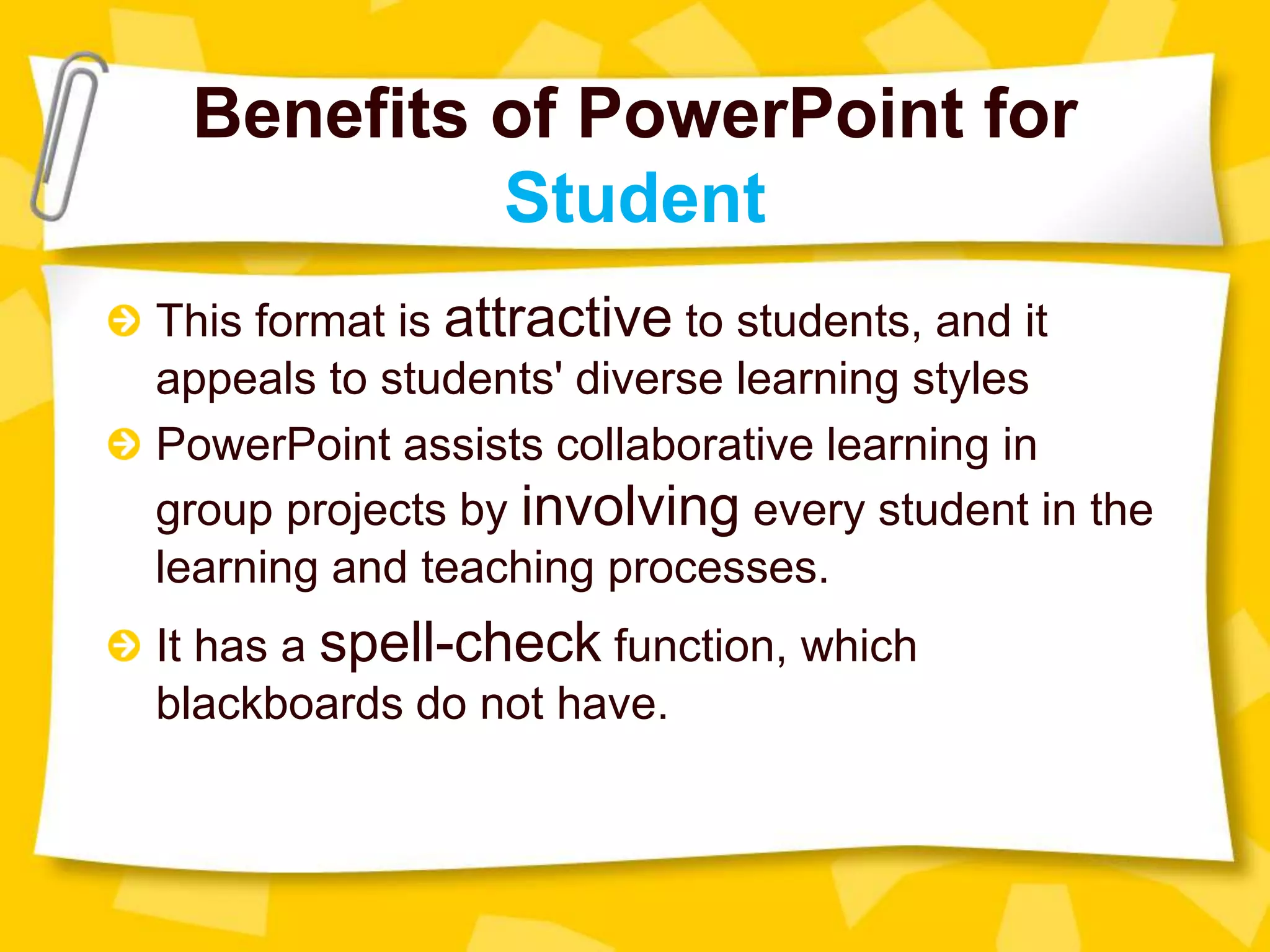 Benefits of PowerPoint for Student

This format is attractive to students, and it appeals to students' diverse learning styles

PowerPoint assists collaborative learning in group projects by involving every student in the learning and teaching processes.

It has a spell-check function, which blackboards do not have.